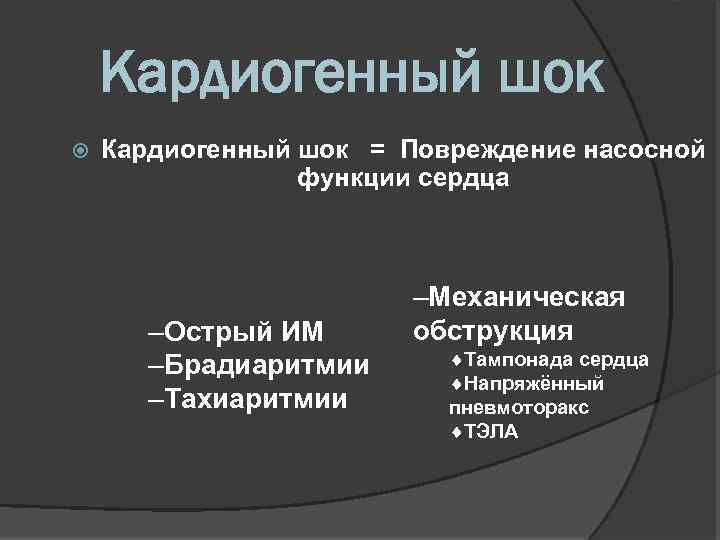 Кардиогенный шок

Кардиогенный шок = Повреждение насосной функции сердца

–Острый ИМ
–Брадиаритмии
–Тахиаритмии

–Механическая обструкция
♦Тампонада сердца
♦Напряжённый пневмоторакс
♦ТЭЛА